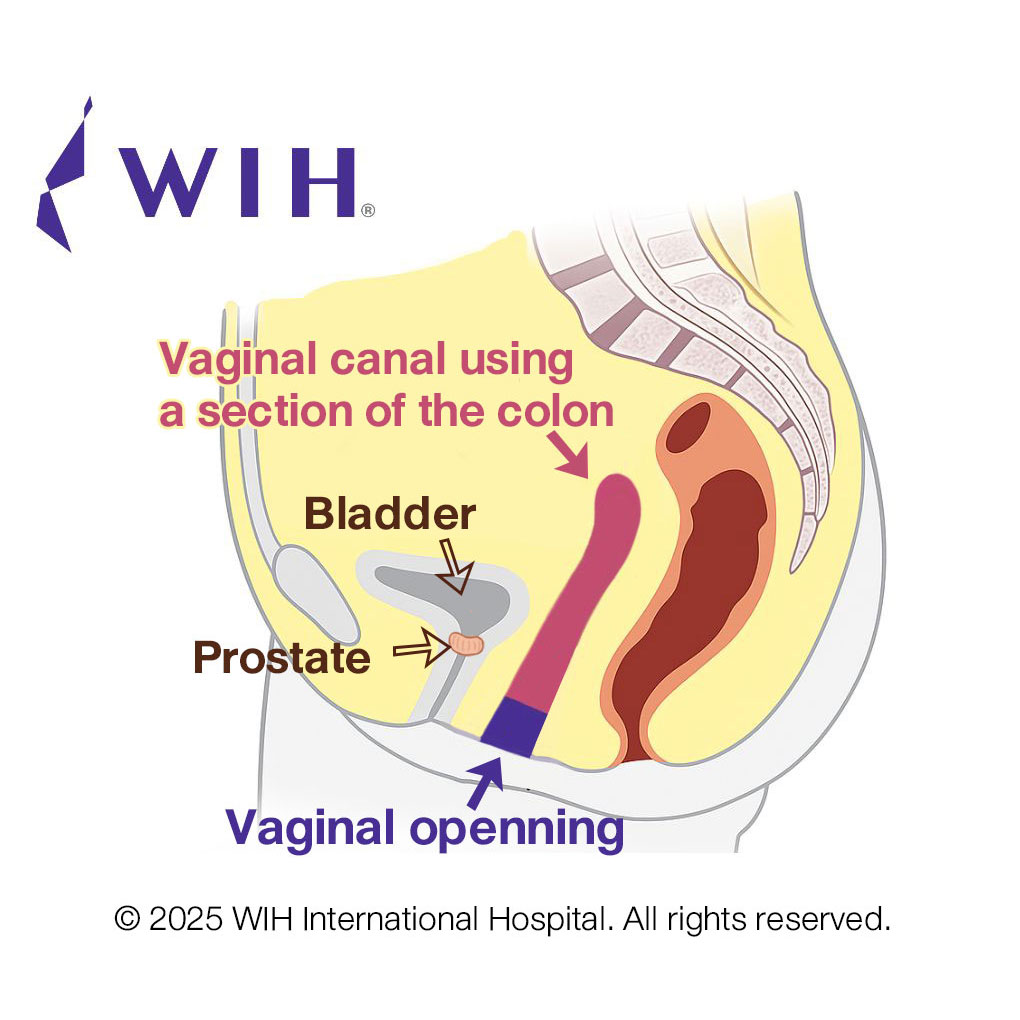 WIH®

Vaginal canal using a section of the colon

Bladder

Prostate

Vaginal openning

© 2025 WIH International Hospital. All rights reserved.